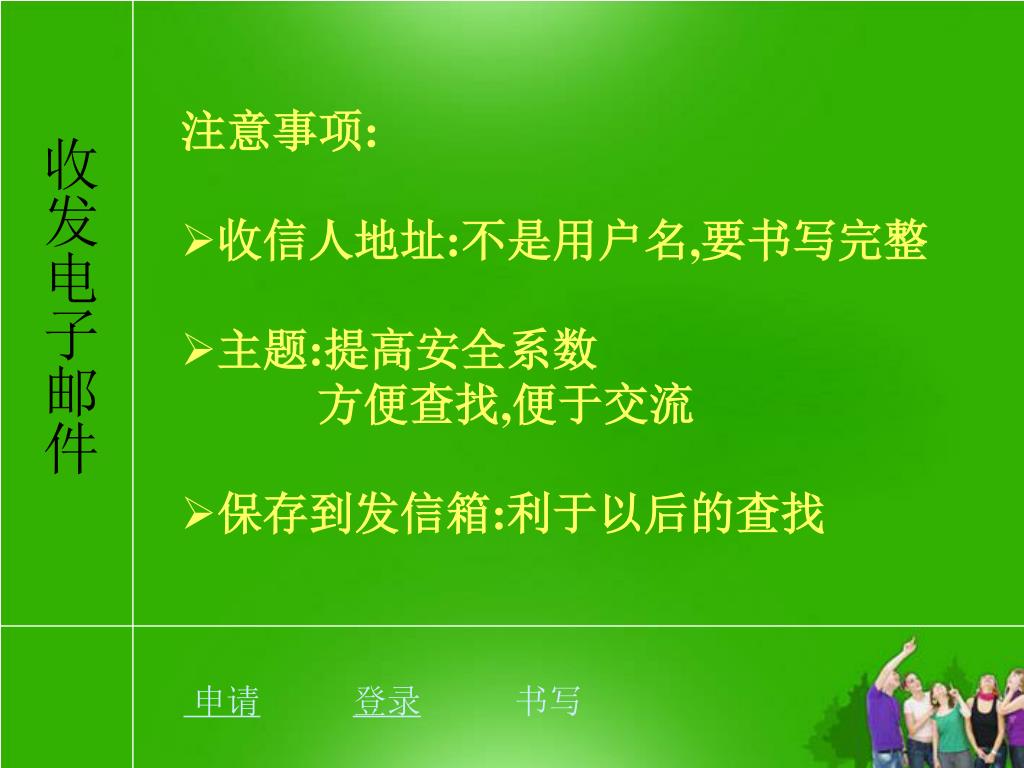 收发电子邮件

注意事项:

➢收信人地址:不是用户名,要书写完整

➢主题:提高安全系数
方便查找,便于交流

➢保存到发信箱:利于以后的查找

申请 登录 书写